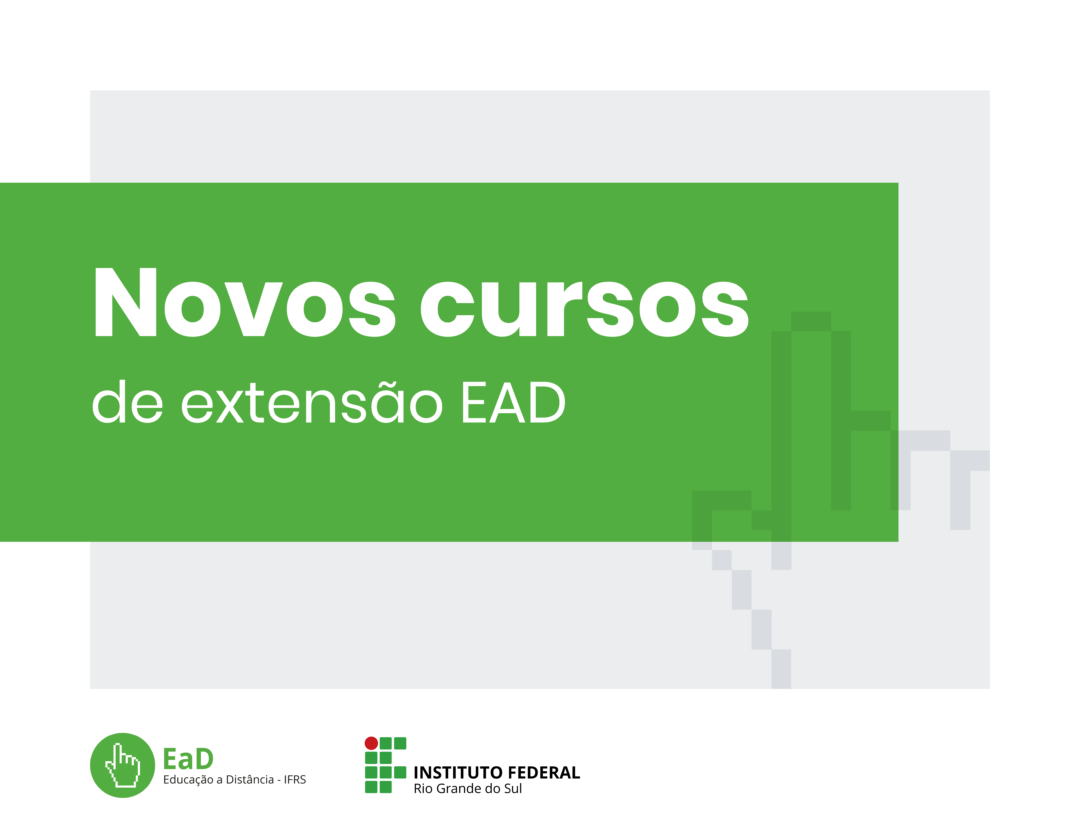 Novos cursos

de extensão EAD

EaD
Educação a Distância - IFRS

INSTITUTO FEDERAL
Rio Grande do Sul